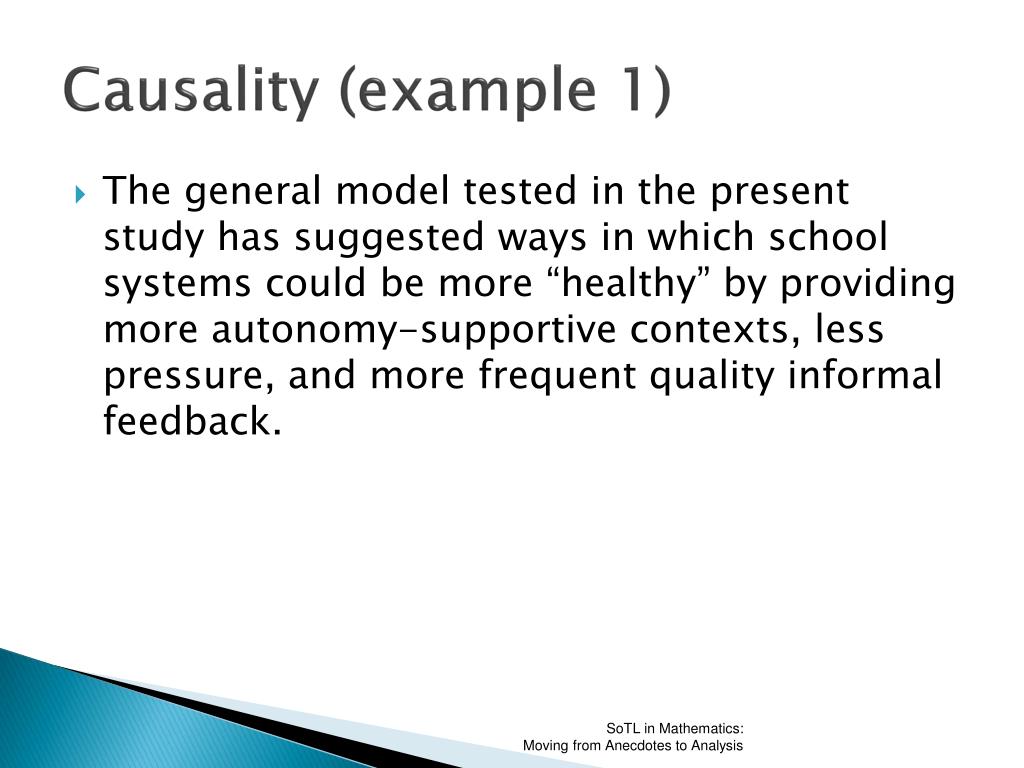 Causality (example 1)

The general model tested in the present study has suggested ways in which school systems could be more “healthy” by providing more autonomy-supportive contexts, less pressure, and more frequent quality informal feedback.

SoTL in Mathematics:
Moving from Anecdotes to Analysis